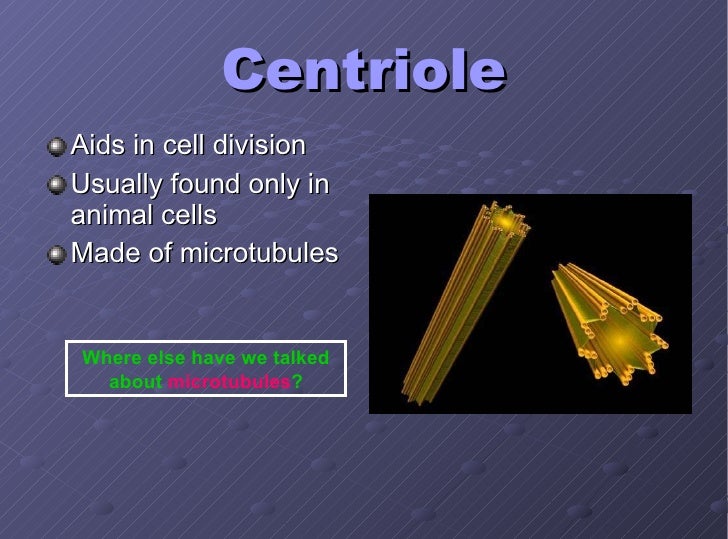 Centriole

Aids in cell division

Usually found only in animal cells

Made of microtubules

Where else have we talked about microtubules?